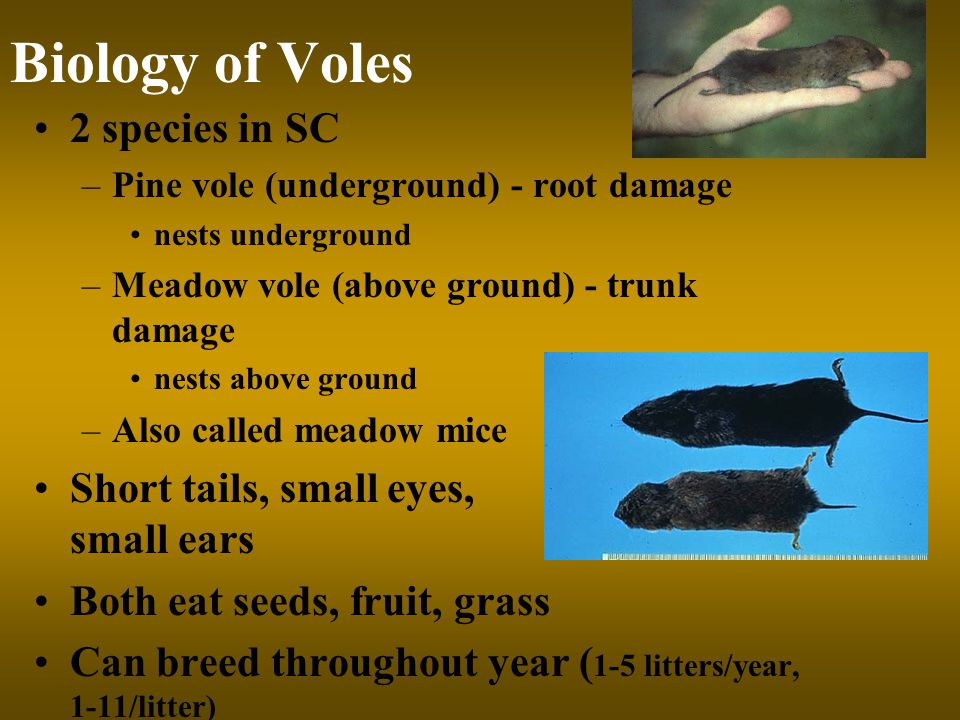 Biology of Voles

• 2 species in SC
– Pine vole (underground) - root damage
• nests underground
– Meadow vole (above ground) - trunk damage
• nests above ground
– Also called meadow mice
• Short tails, small eyes, small ears
• Both eat seeds, fruit, grass
• Can breed throughout year (1-5 litters/year, 1-11/litter)